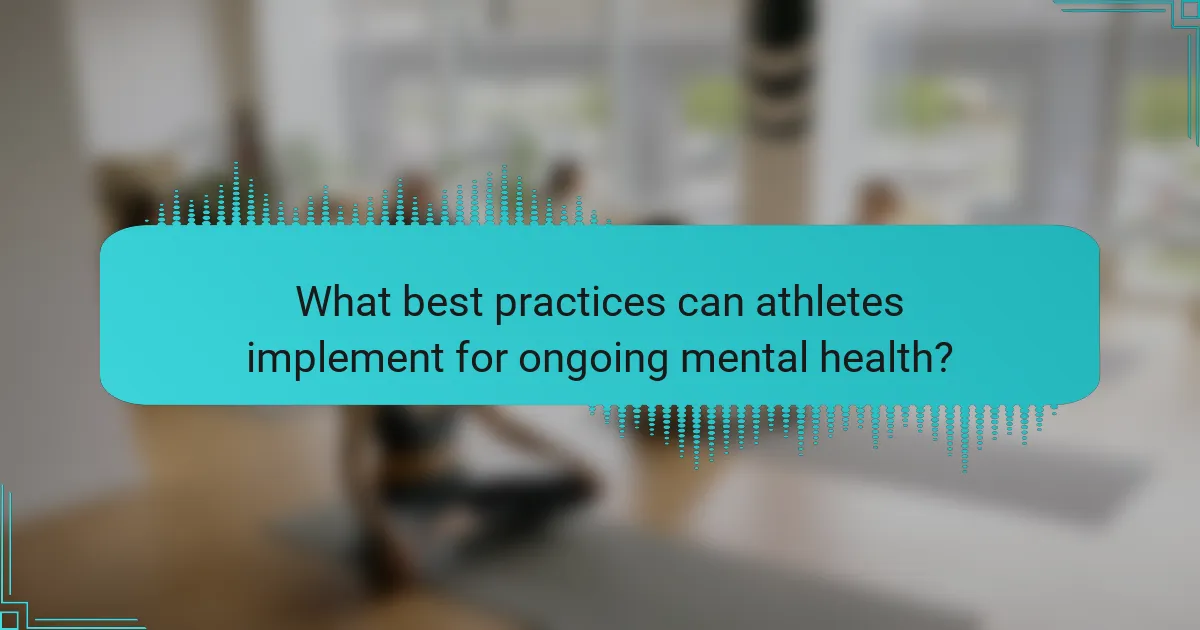 What best practices can athletes implement for ongoing mental health?